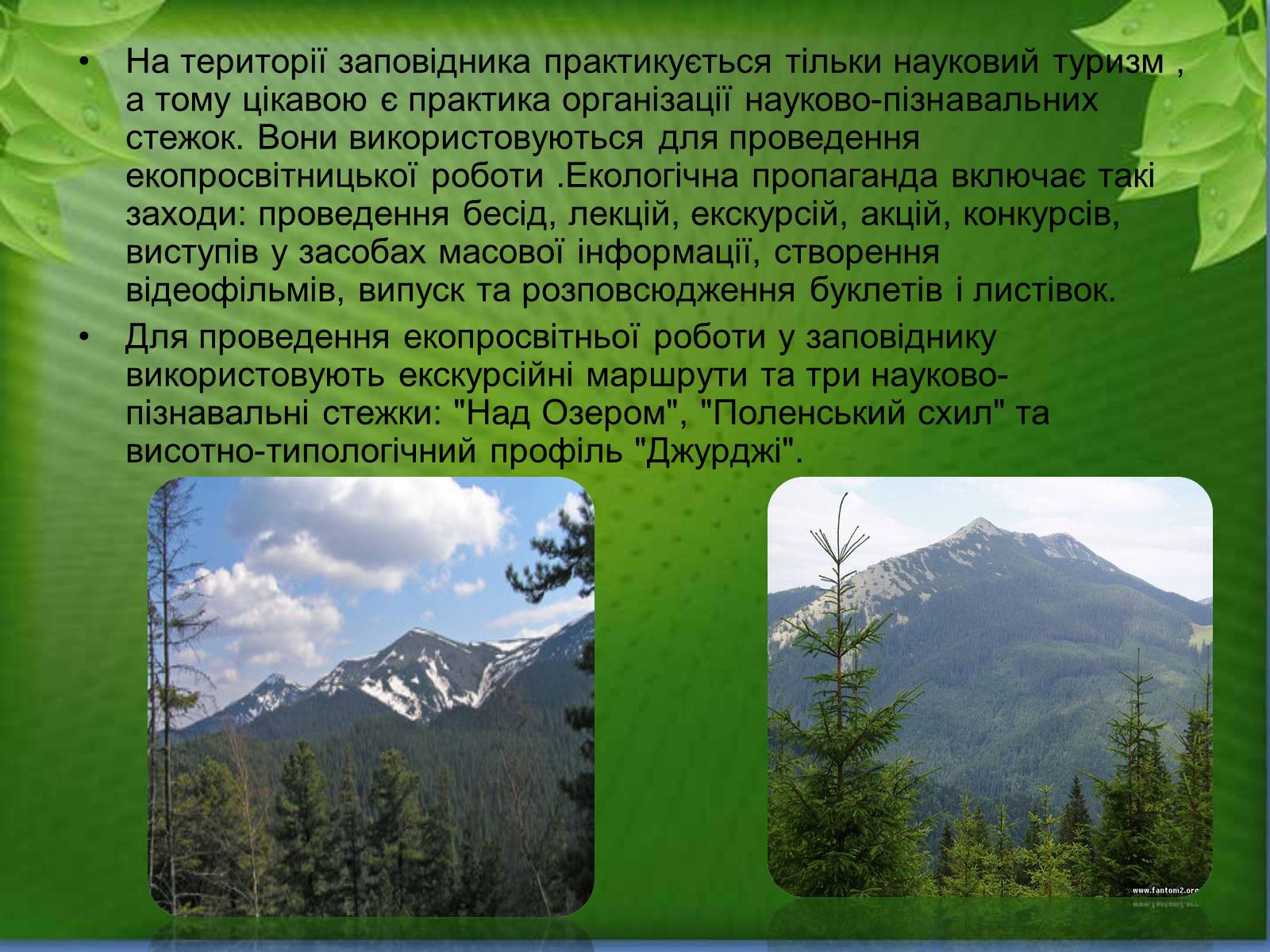 • На території заповідника практикується тільки науковий туризм , а тому цікавою є практика організації науково-пізнавальних стежок. Вони використовуються для проведення екопросвітницької роботи .Екологічна пропаганда включає такі заходи: проведення бесід, лекцій, екскурсій, акцій, конкурсів, виступів у засобах масової інформації, створення відеофільмів, випуск та розповсюдження буклетів і листівок.

• Для проведення екопросвітньої роботи у заповіднику використовують екскурсійні маршрути та три науково-пізнавальні стежки: "Над Озером", "Поленський схил" та висотно-типологічний профіль "Джурджі".

www.fantom2.org